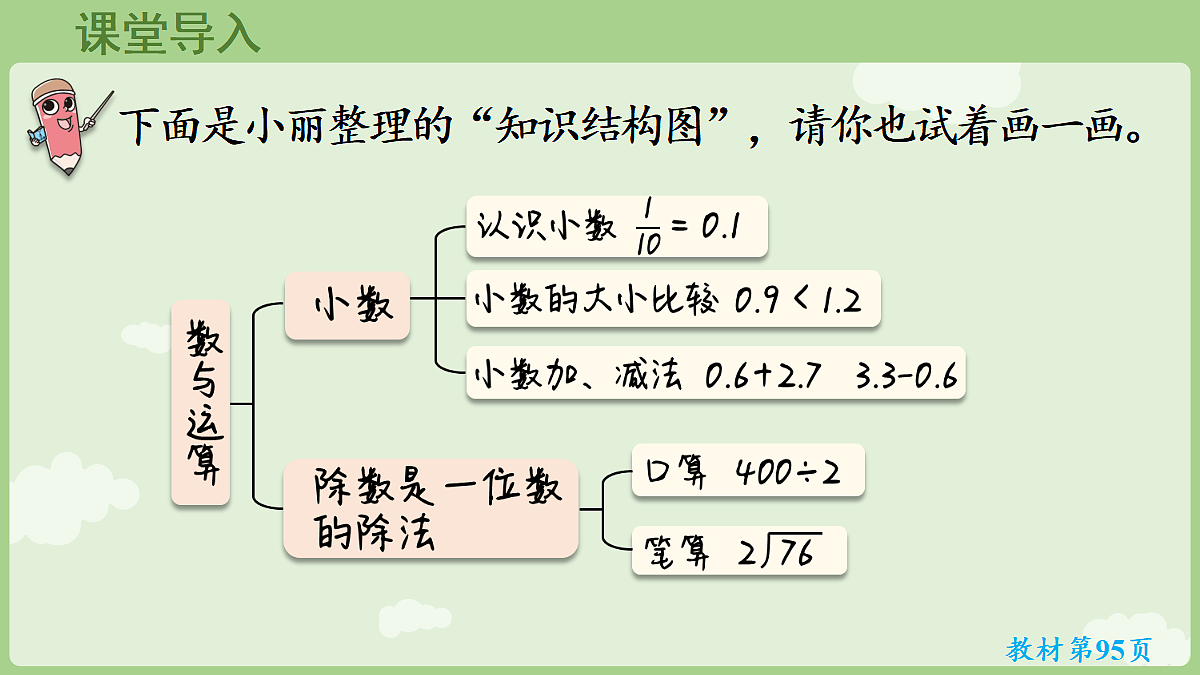 课堂导入

下面是小丽整理的“知识结构图”，请你也试着画一画。

数与运算

小数

认识小数 $\frac{1}{10}=0.1$

小数的大小比较 $0.9<1.2$

小数加、减法 $0.6+2.7$ $3.3-0.6$

除数是一位数的除法

口算 $400\div2$

笔算 $2\overline{)76}$

教材第95页